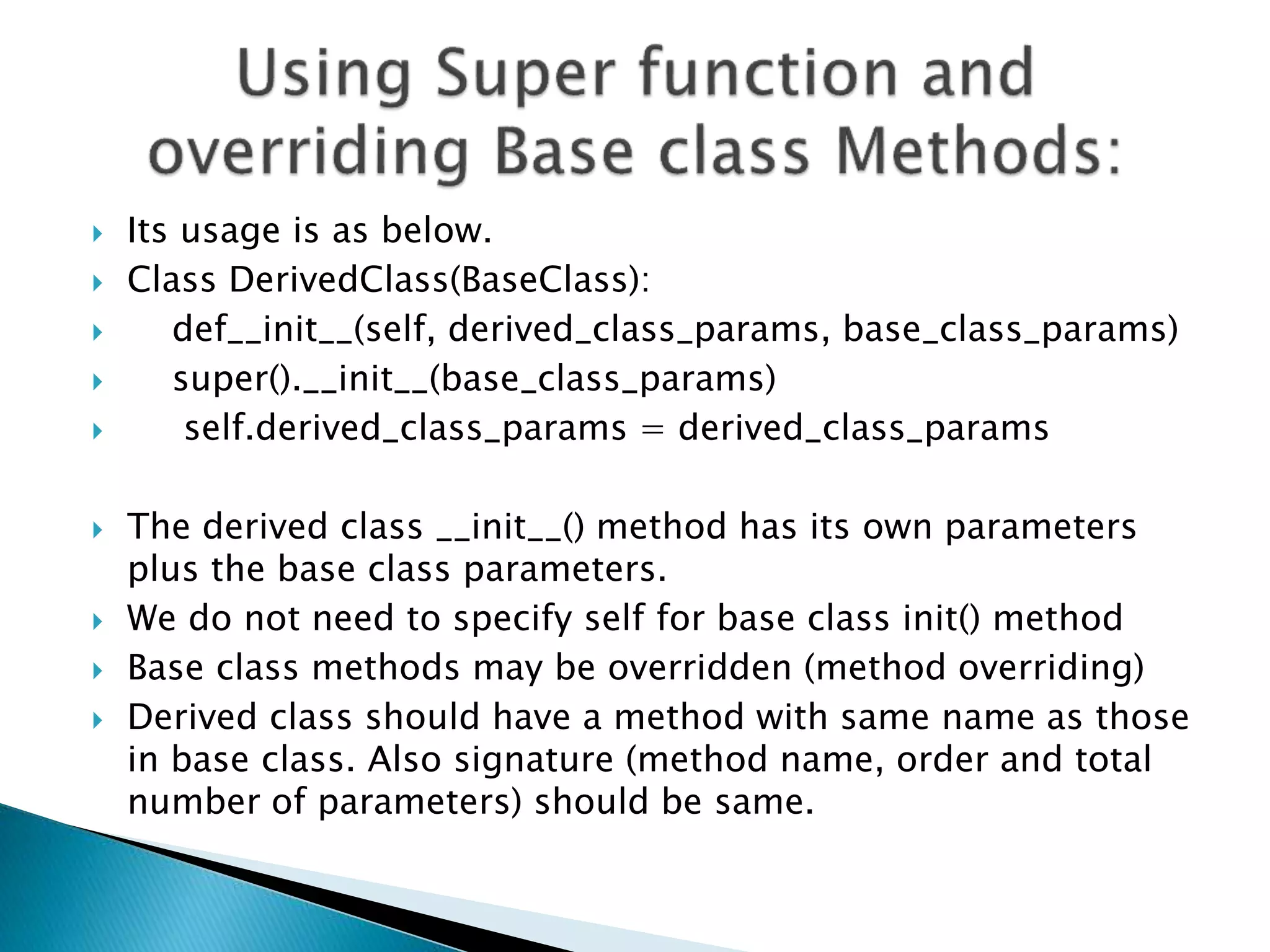 Using Super function and overriding Base class Methods:

Its usage is as below.
Class DerivedClass(BaseClass):
def__init__(self, derived_class_params, base_class_params)
super().__init__(base_class_params)
self.derived_class_params = derived_class_params

The derived class __init__() method has its own parameters plus the base class parameters.
We do not need to specify self for base class init() method
Base class methods may be overridden (method overriding)
Derived class should have a method with same name as those in base class. Also signature (method name, order and total number of parameters) should be same.